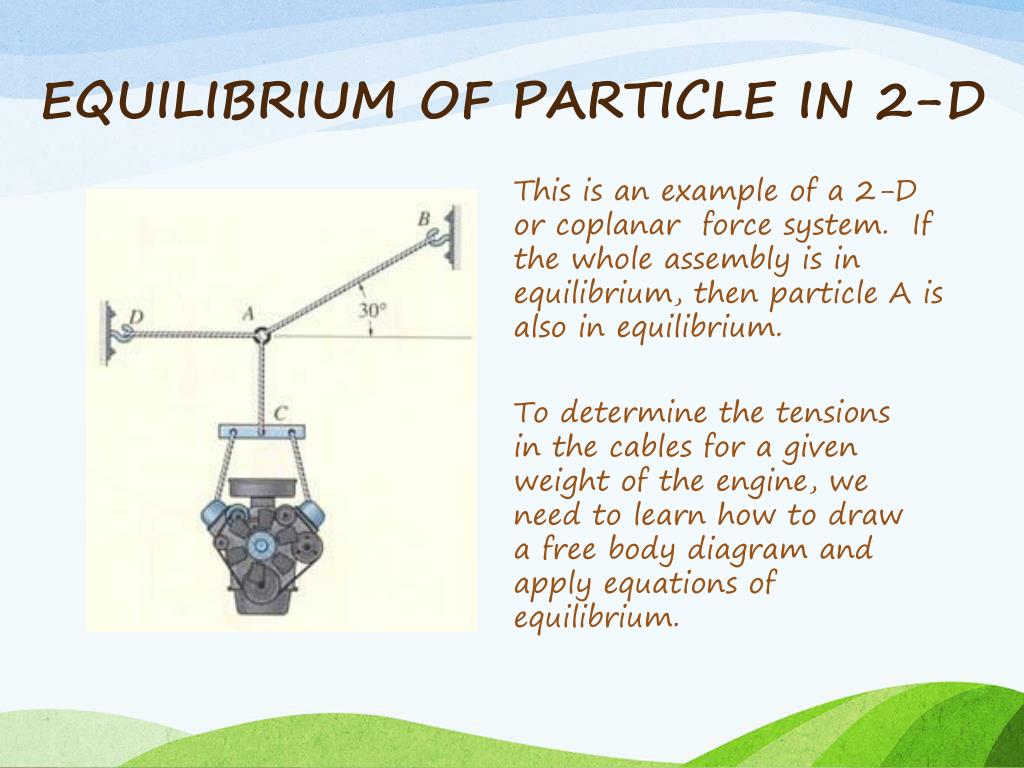 EQUILIBRIUM OF PARTICLE IN 2-D

B

D

A

30°

C

This is an example of a 2-D or coplanar force system. If the whole assembly is in equilibrium, then particle A is also in equilibrium.

To determine the tensions in the cables for a given weight of the engine, we need to learn how to draw a free body diagram and apply equations of equilibrium.